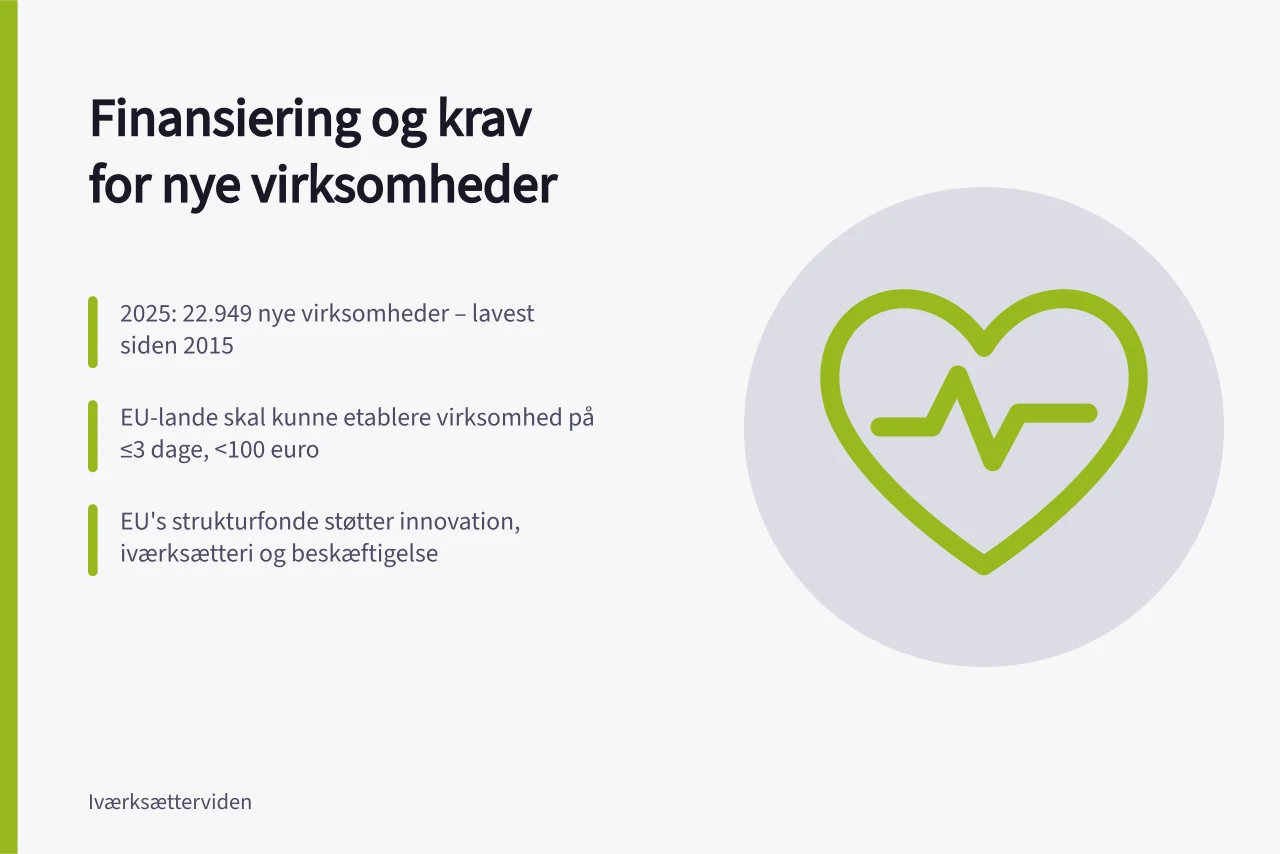 Finansiering og krav for nye virksomheder

2025: 22.949 nye virksomheder – lavest siden 2015

EU-lande skal kunne etablere virksomhed på ≤3 dage, <100 euro

EU's strukturfonde støtter innovation, iværksætteri og beskæftigelse

Iværksætterviden